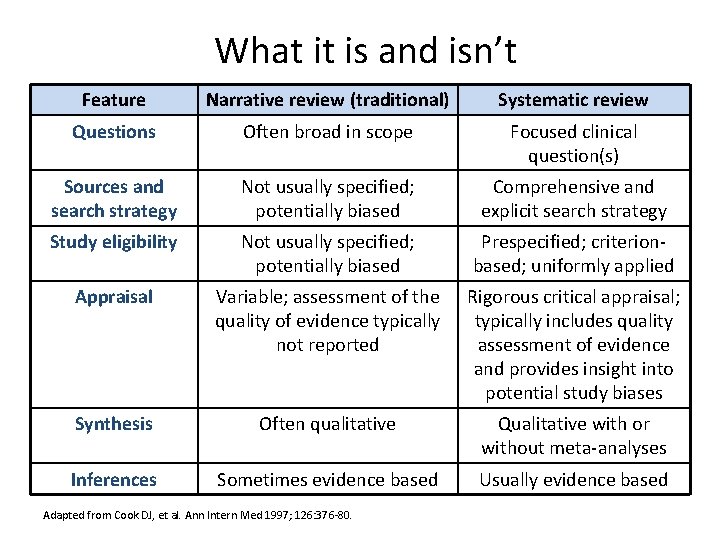 What it is and isn't

| Feature | Narrative review (traditional) | Systematic review |
|---|---|---|
| Questions | Often broad in scope | Focused clinical question(s) |
| Sources and search strategy | Not usually specified; potentially biased | Comprehensive and explicit search strategy |
| Study eligibility | Not usually specified; potentially biased | Prespecified; criterion-based; uniformly applied |
| Appraisal | Variable; assessment of the quality of evidence typically not reported | Rigorous critical appraisal; typically includes quality assessment of evidence and provides insight into potential study biases |
| Synthesis | Often qualitative | Qualitative with or without meta-analyses |
| Inferences | Sometimes evidence based | Usually evidence based |

Adapted from Cook DJ, et al. Ann Intern Med 1997; 126:376-80.